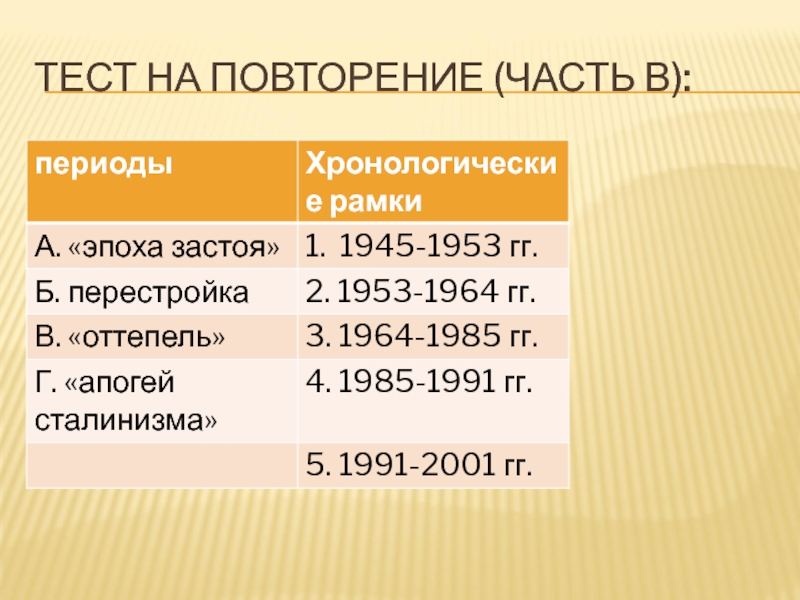 ТЕСТ НА ПОВТОРЕНИЕ (ЧАСТЬ В):

| периоды | Хронологические рамки |
|---|---|
| А. «эпоха застоя» | 1. 1945-1953 гг. |
| Б. перестройка | 2. 1953-1964 гг. |
| В. «оттепель» | 3. 1964-1985 гг. |
| Г. «апогей сталинизма» | 4. 1985-1991 гг. |
| | 5. 1991-2001 гг. |